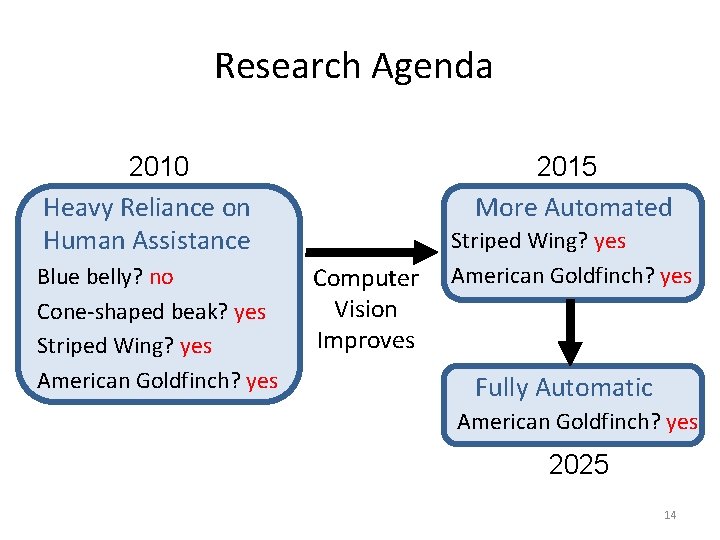 Research Agenda

2010

Heavy Reliance on Human Assistance

Blue belly? no

Cone-shaped beak? yes

Striped Wing? yes

American Goldfinch? yes

Computer Vision Improves

2015

More Automated

Striped Wing? yes

American Goldfinch? yes

Fully Automatic

American Goldfinch? yes

2025

14